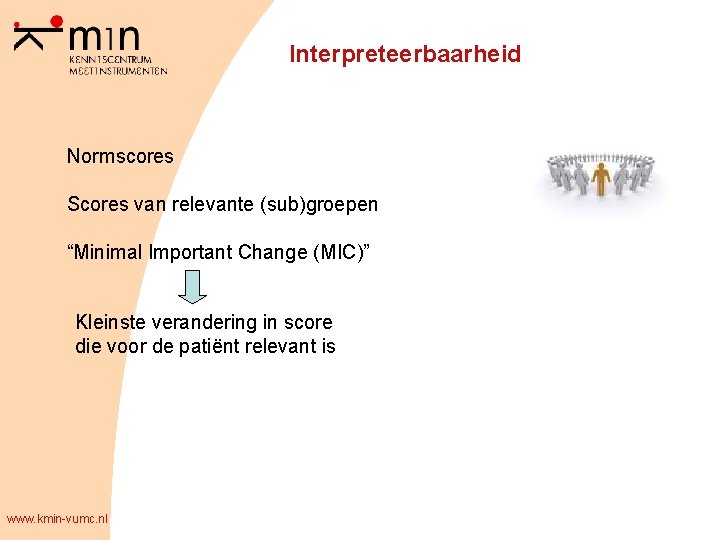 kmin
KENNISCENTRUM
MEETINSTRUMENTEN

Interpreteerbaarheid

Normscores

Scores van relevante (sub)groepen

“Minimal Important Change (MIC)”

Kleinste verandering in score die voor de patiënt relevant is

www.kmin-vumc.nl